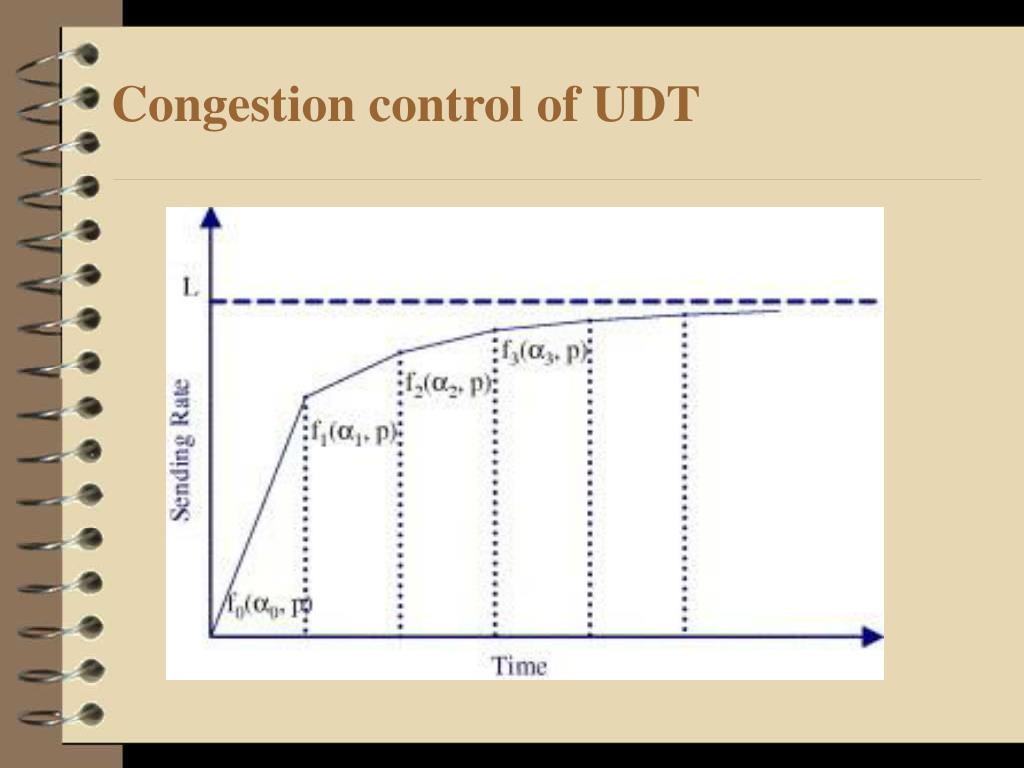 Congestion control of UDT

L

Sending Rate

$f_3(\alpha_3, p)$

$f_2(\alpha_2, p)$

$f_1(\alpha_1, p)$

$f_0(\alpha_0, p)$

Time